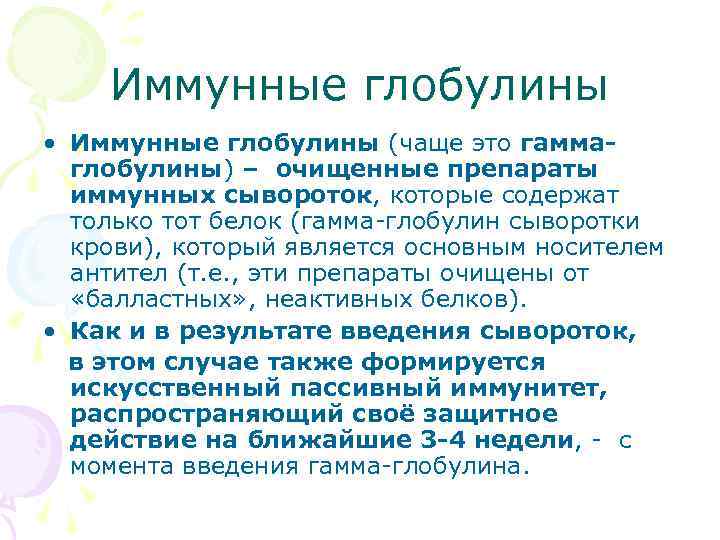 Иммунные глобулины

• Иммунные глобулины (чаще это гамма-глобулины) – очищенные препараты иммунных сывороток, которые содержат только тот белок (гамма-глобулин сыворотки крови), который является основным носителем антител (т.е., эти препараты очищены от «балластных», неактивных белков).

• Как и в результате введения сывороток, в этом случае также формируется искусственный пассивный иммунитет, распространяющий своё защитное действие на ближайшие 3-4 недели, - с момента введения гамма-глобулина.